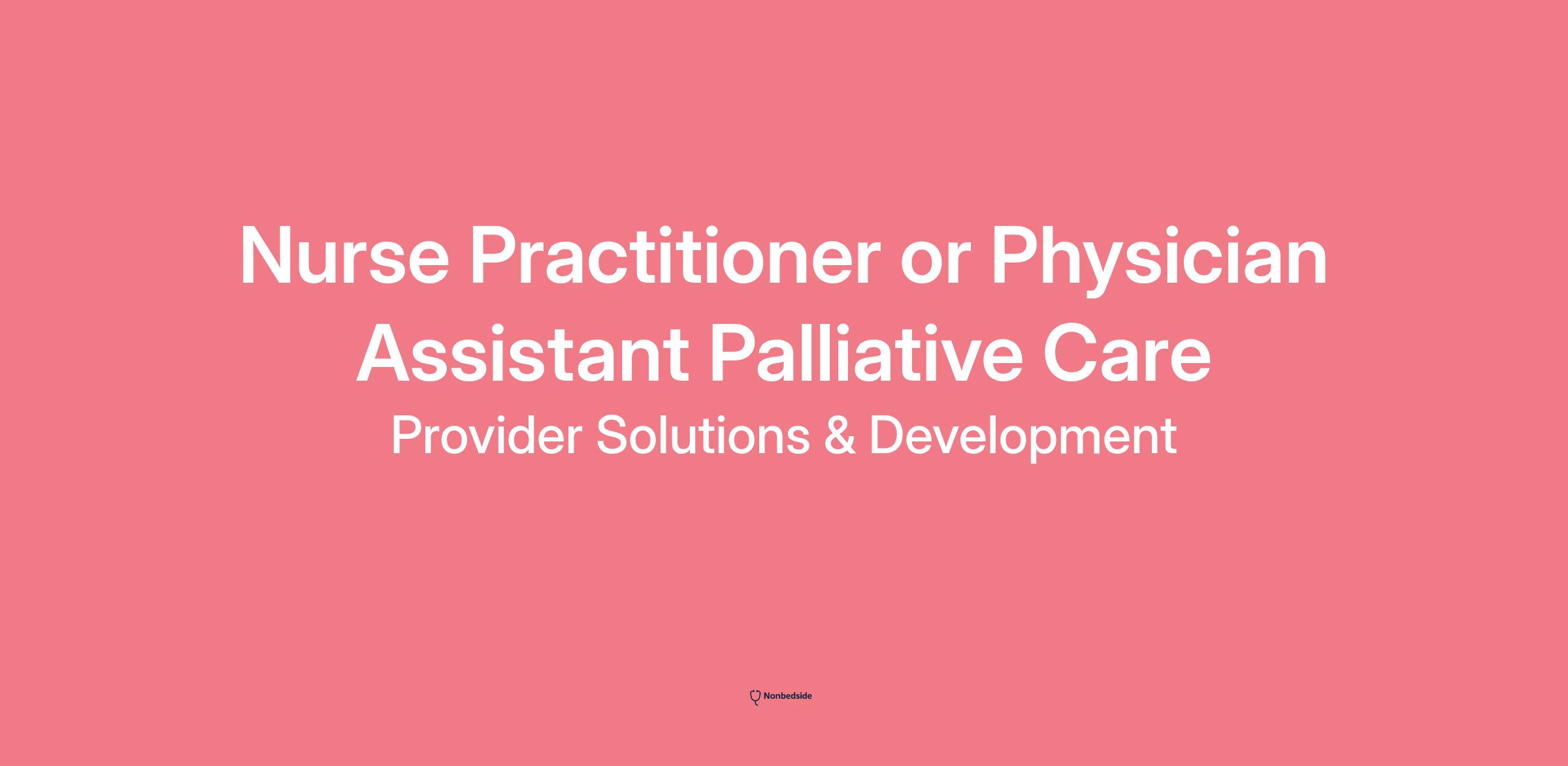 Nurse Practitioner or Physician Assistant Palliative Care

Provider Solutions & Development

Nonbedside